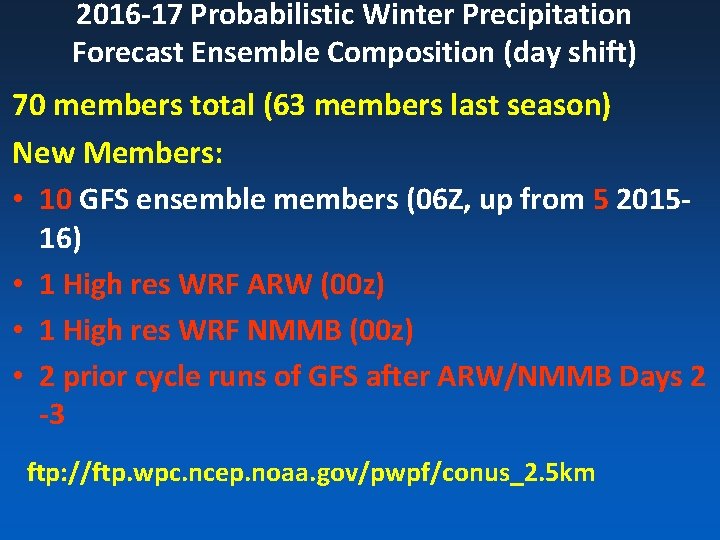 2016-17 Probabilistic Winter Precipitation Forecast Ensemble Composition (day shift)

70 members total (63 members last season)

New Members:

• 10 GFS ensemble members (06Z, up from 5 2015-16)
• 1 High res WRF ARW (00z)
• 1 High res WRF NMMB (00z)
• 2 prior cycle runs of GFS after ARW/NMMB Days 2 -3

ftp://ftp.wpc.ncep.noaa.gov/pwpf/conus_2.5km